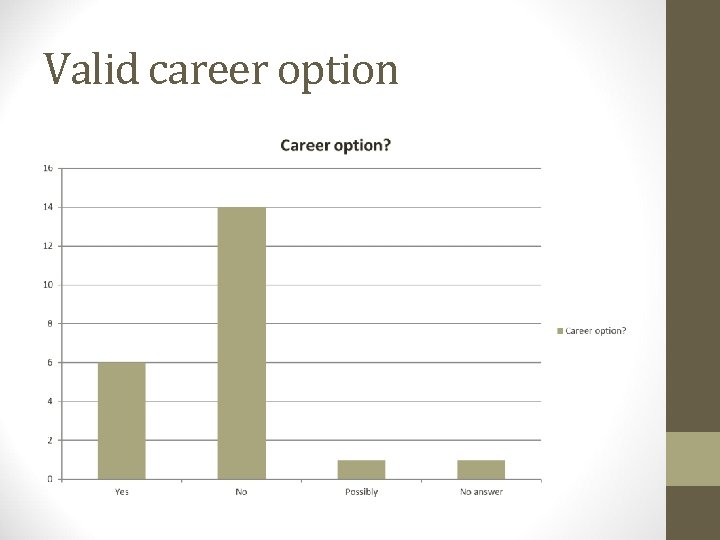 Valid career option

Career option?

16
14
12
10
8
6
4
2
0

Yes
No
Possibly
No answer

Career option?